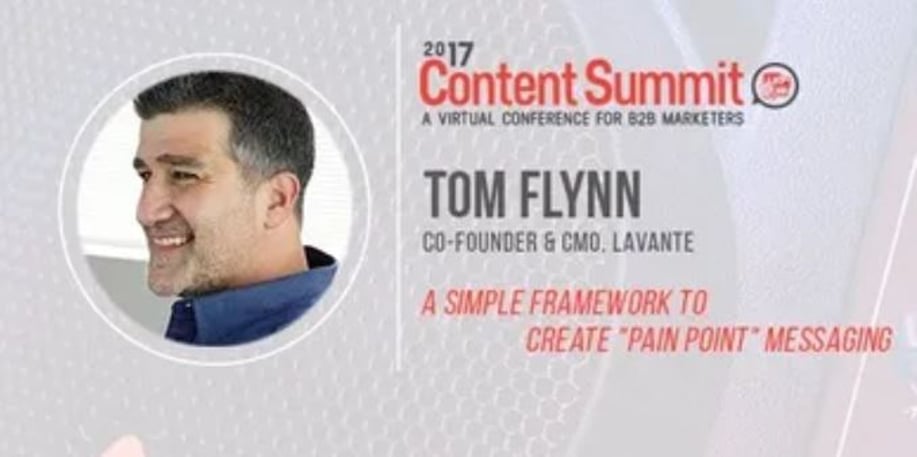 2017
Content Summit
A VIRTUAL CONFERENCE FOR B2B MARKETERS

TOM FLYNN
CO-FOUNDER & CMO, LAVANTE

A SIMPLE FRAMEWORK TO CREATE "PAIN POINT" MESSAGING